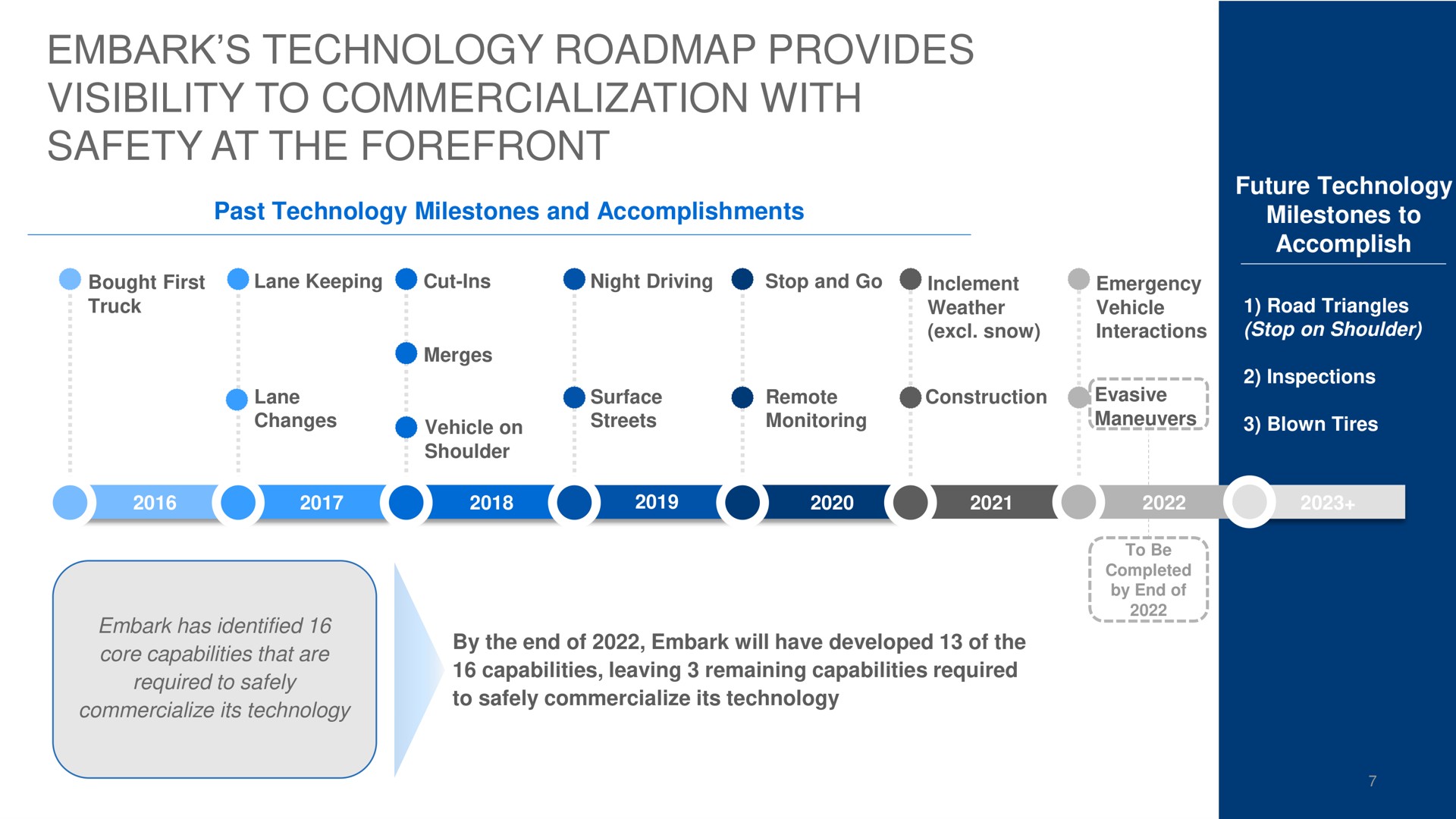 EMBARK'S TECHNOLOGY ROADMAP PROVIDES VISIBILITY TO COMMERCIALIZATION WITH SAFETY AT THE FOREFRONT

Past Technology Milestones and Accomplishments

Bought First Truck

Lane Keeping

Lane Changes

Cut-Ins

Merges

Vehicle on Shoulder

Night Driving

Surface Streets

Stop and Go

Remote Monitoring

Inclement Weather (excl. snow)

Construction

Emergency Vehicle Interactions

Evasive Maneuvers

2016 2017 2018 2019 2020 2021 2022 2023+

To Be Completed by End of 2022

Embark has identified 16 core capabilities that are required to safely commercialize its technology

By the end of 2022, Embark will have developed 13 of the 16 capabilities, leaving 3 remaining capabilities required to safely commercialize its technology

Future Technology Milestones to Accomplish

1) Road Triangles (Stop on Shoulder)

2) Inspections

3) Blown Tires

7